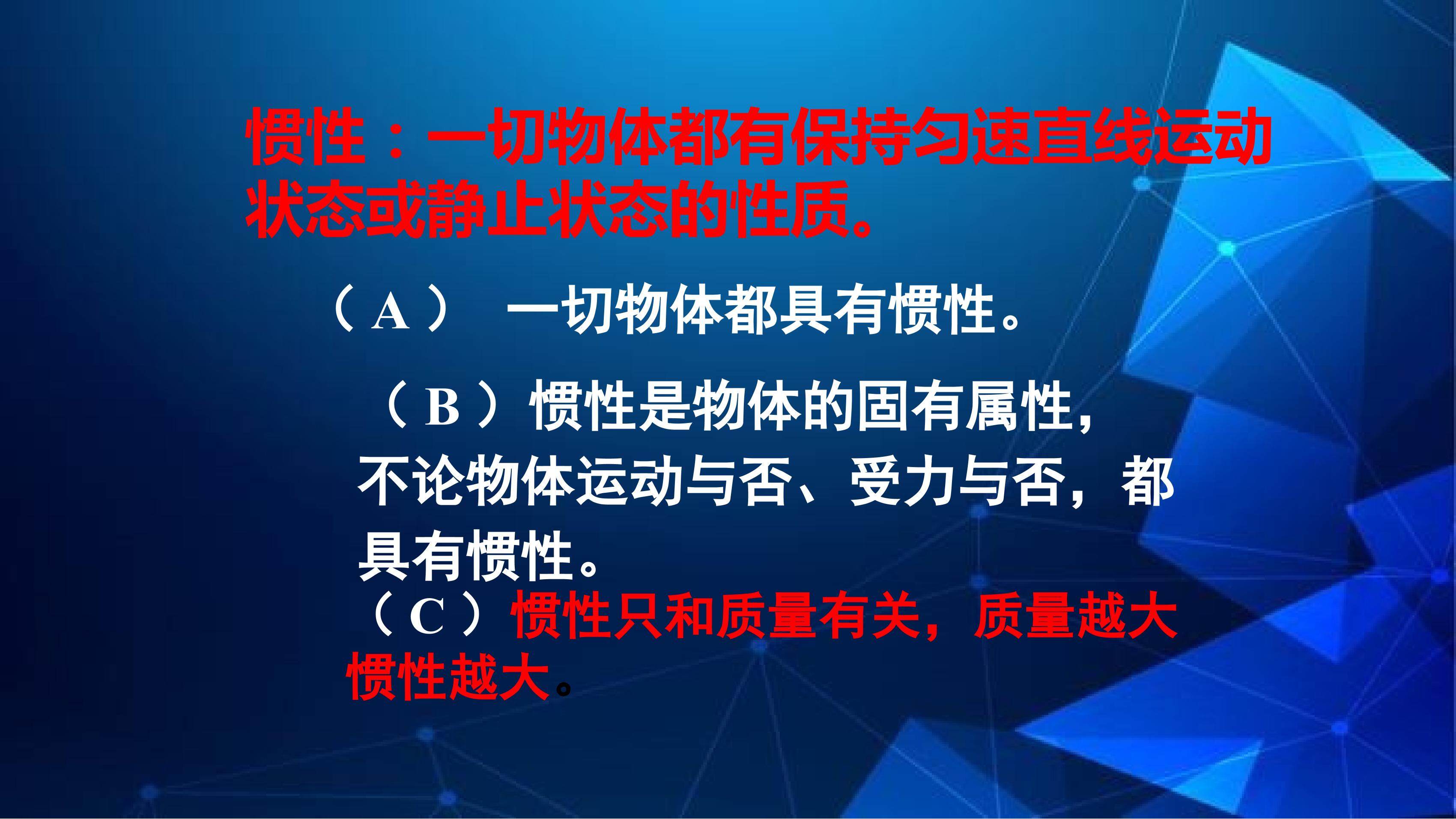 惯性：一切物体都有保持匀速直线运动状态或静止状态的性质。

（A） 一切物体都具有惯性。

（B）惯性是物体的固有属性，不论物体运动与否、受力与否，都具有惯性。

（C）惯性只和质量有关，质量越大惯性越大。